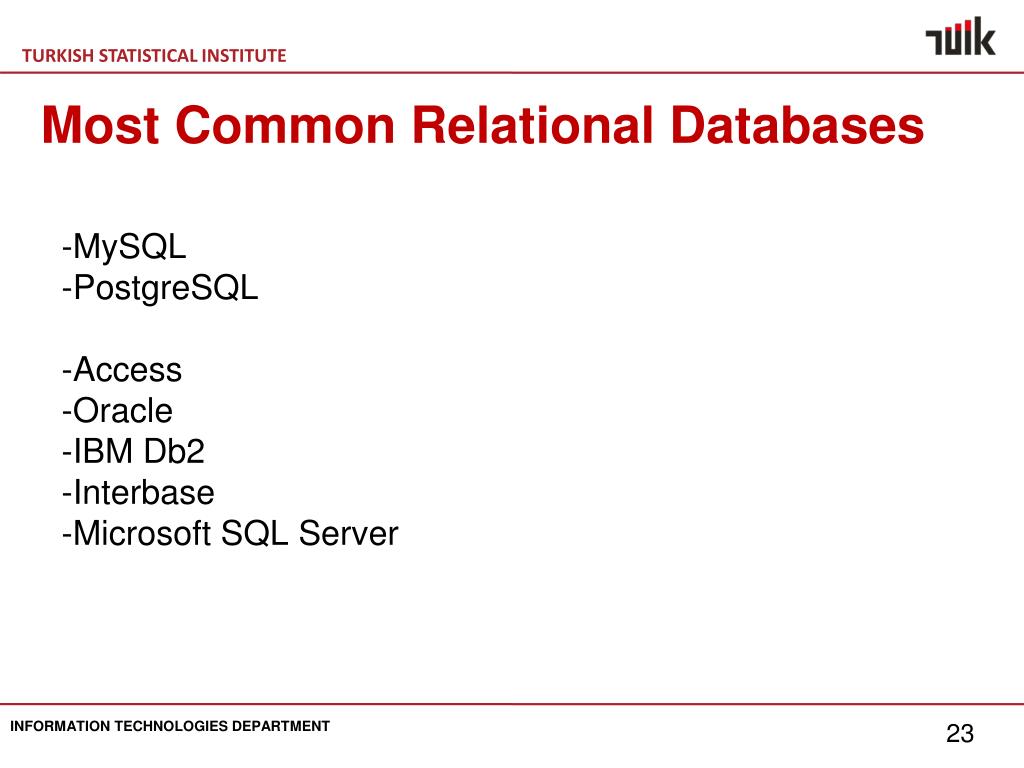 TURKISH STATISTICAL INSTITUTE

TÜİK

Most Common Relational Databases

-MySQL
-PostgreSQL

-Access
-Oracle
-IBM Db2
-Interbase
-Microsoft SQL Server

INFORMATION TECHNOLOGIES DEPARTMENT

23